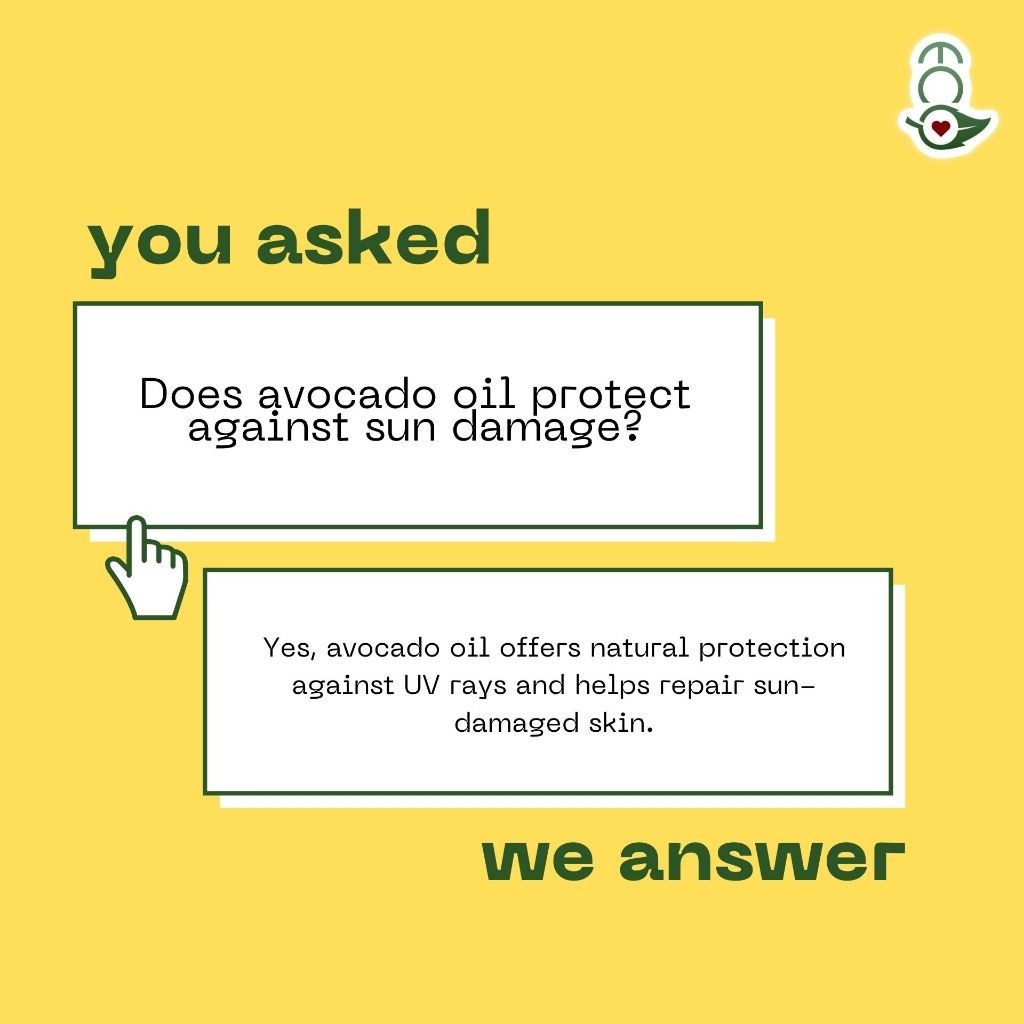 you asked

Does avocado oil protect against sun damage?

Yes, avocado oil offers natural protection against UV rays and helps repair sun-damaged skin.

we answer